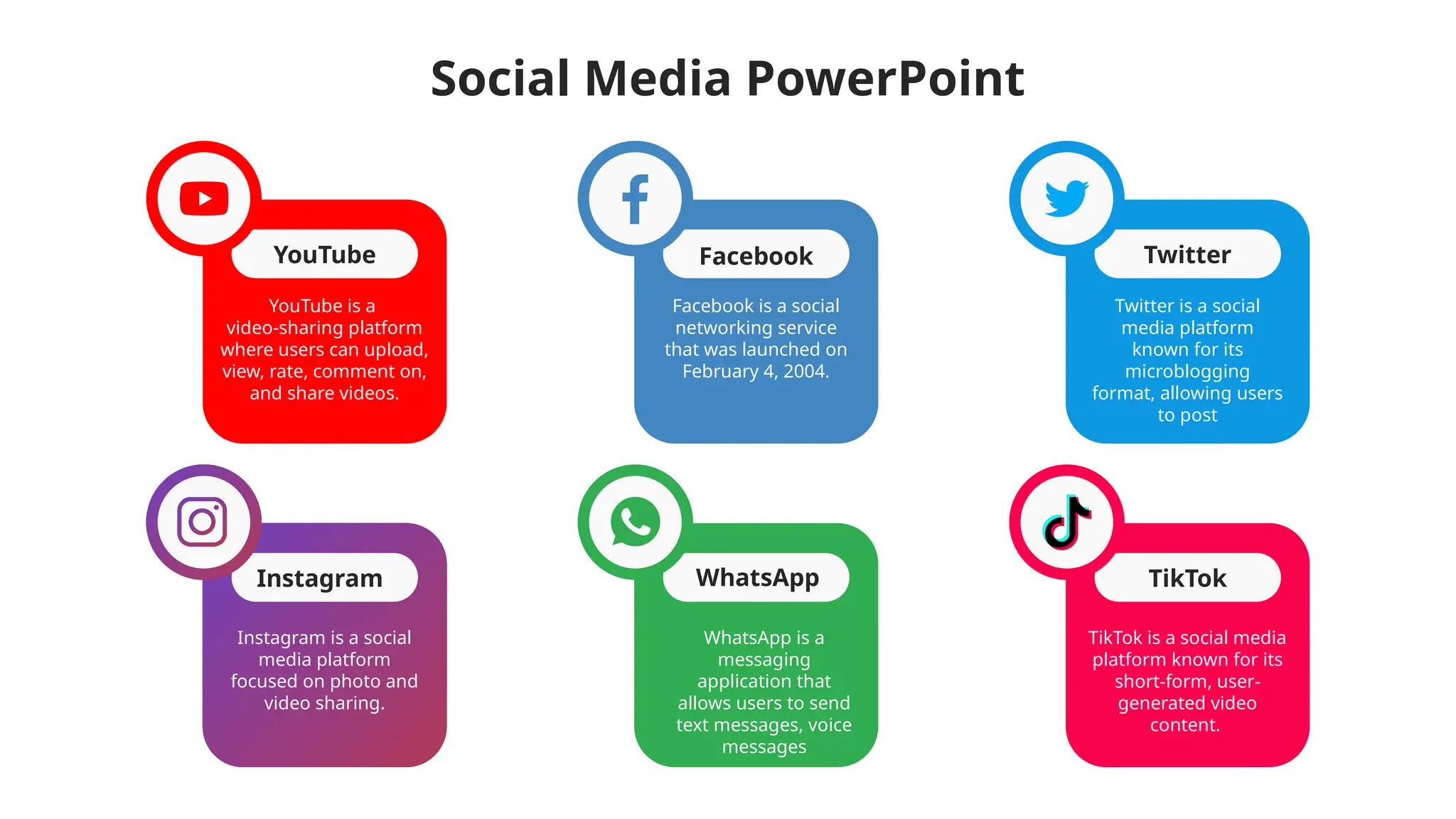 Social Media PowerPoint

YouTube

YouTube is a video-sharing platform where users can upload, view, rate, comment on, and share videos.

Facebook

Facebook is a social networking service that was launched on February 4, 2004.

Twitter

Twitter is a social media platform known for its microblogging format, allowing users to post

Instagram

Instagram is a social media platform focused on photo and video sharing.

WhatsApp

WhatsApp is a messaging application that allows users to send text messages, voice messages

TikTok

TikTok is a social media platform known for its short-form, user-generated video content.